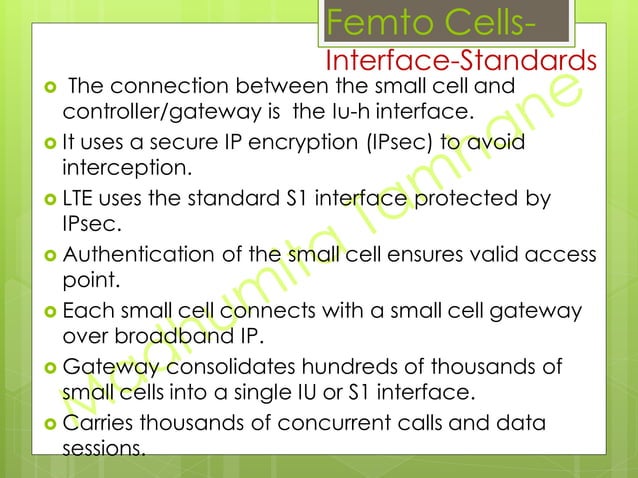 Femto Cells-
Interface-Standards

The connection between the small cell and controller/gateway is the Iu-h interface.

It uses a secure IP encryption (IPsec) to avoid interception.

LTE uses the standard S1 interface protected by IPsec.

Authentication of the small cell ensures valid access point.

Each small cell connects with a small cell gateway over broadband IP.

Gateway consolidates hundreds of thousands of small cells into a single IU or S1 interface.

Carries thousands of concurrent calls and data sessions.

Madhumita Tamhane